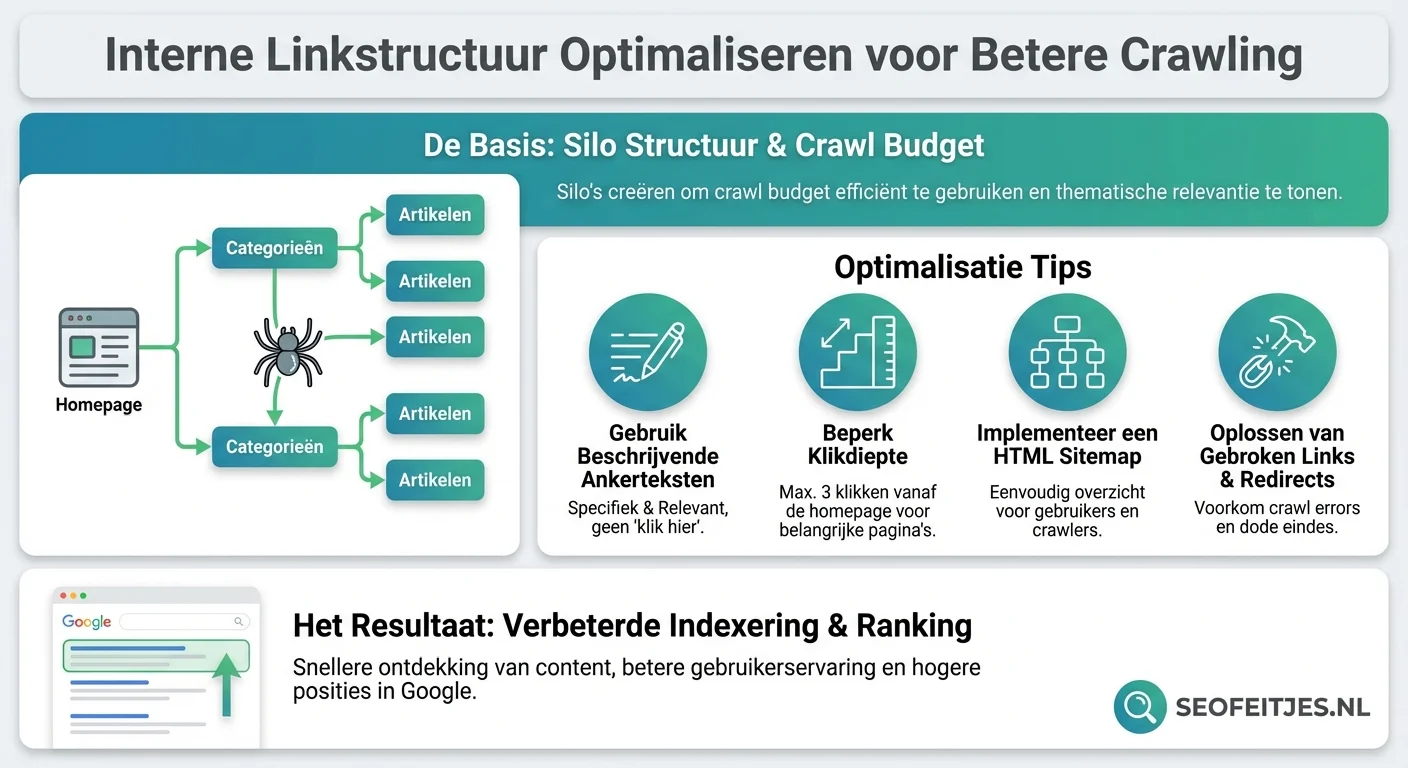 Interne Linkstructuur Optimaliseren voor Betere Crawling

De Basis: Silo Structuur & Crawl Budget

Silo's creëren om crawl budget efficiënt te gebruiken en thematische relevantie te tonen.

Homepage

Categorieën

Artikelen

Artikelen

Artikelen

Categorieën

Artikelen

Artikelen

Optimalisatie Tips

Gebruik Beschrijvende Ankerteksten
Specifiek & Relevant, geen 'klik hier'.

Beperk Klikdiepte
Max. 3 klikken vanaf de homepage voor belangrijke pagina's.

Implementeer een HTML Sitemap
Eenvoudig overzicht voor gebruikers en crawlers.

Oplossen van Gebroken Links & Redirects
Voorkom crawl errors en dode eindes.

Google

Het Resultaat: Verbeterde Indexering & Ranking

Snellere ontdekking van content, betere gebruikerservaring en hogere posities in Google.

SEOFEITJES.NL